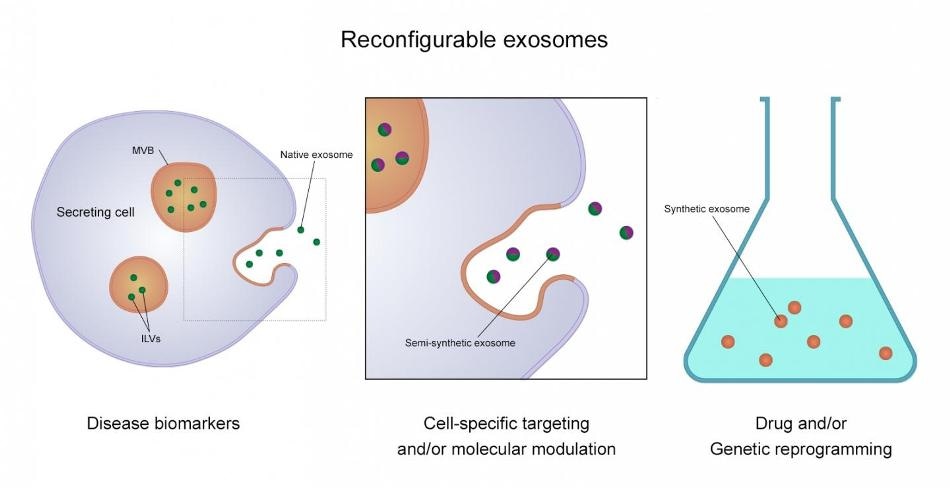 Reconfigurable exosomes

MVB

Native exosome

Secreting cell

ILVs

Semi-synthetic exosome

Synthetic exosome

Disease biomarkers

Cell-specific targeting and/or molecular modulation

Drug and/or Genetic reprogramming